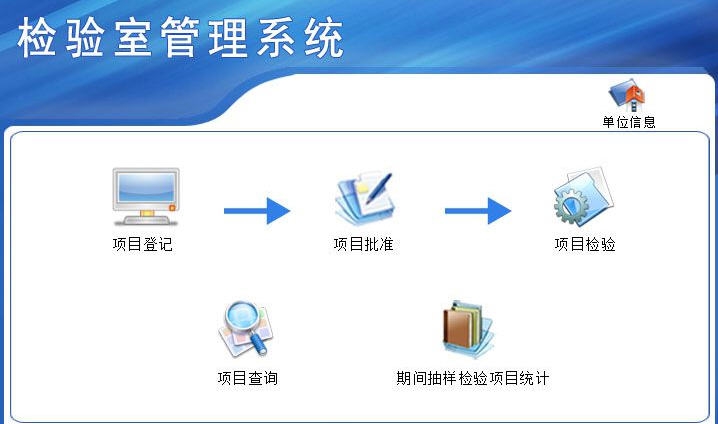 检验室管理系统

单位信息

项目登记

项目批准

项目检验

项目查询

期间抽样检验项目统计